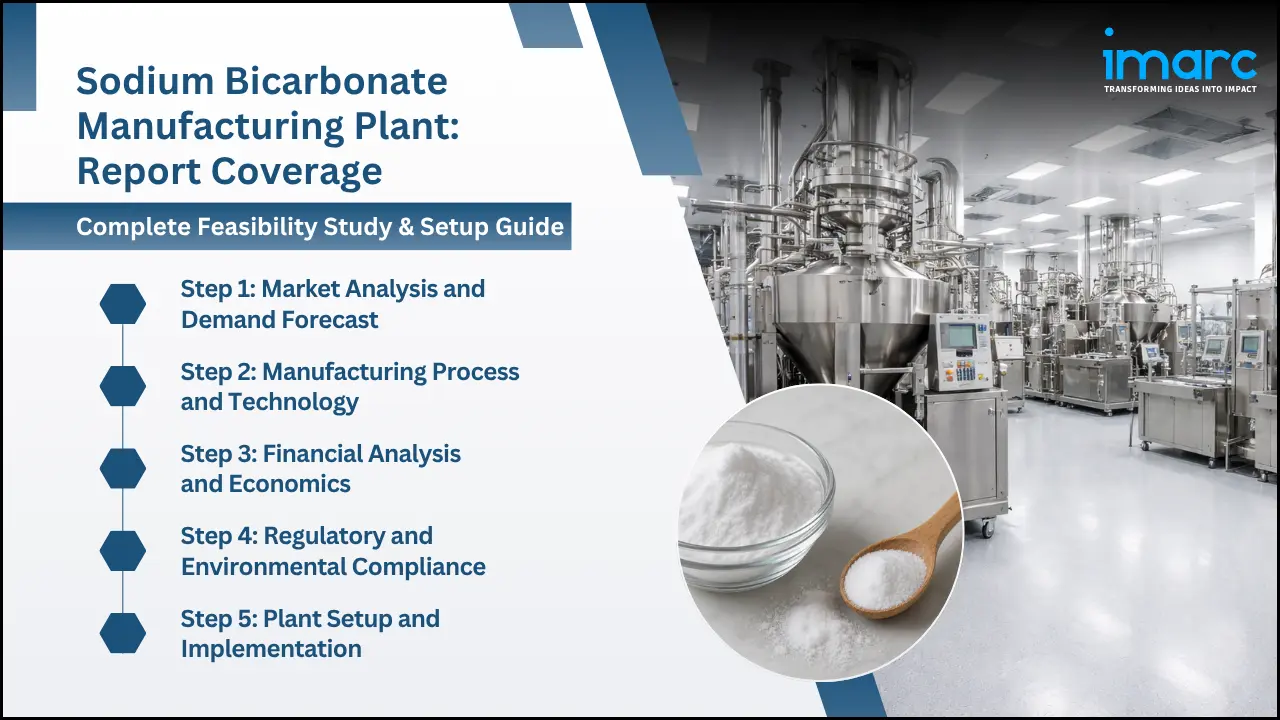 Sodium Bicarbonate Manufacturing Plant: Report Coverage

Complete Feasibility Study & Setup Guide

Step 1: Market Analysis and Demand Forecast

Step 2: Manufacturing Process and Technology

Step 3: Financial Analysis and Economics

Step 4: Regulatory and Environmental Compliance

Step 5: Plant Setup and Implementation

imarc
TRANSFORMING IDEAS INTO IMPACT